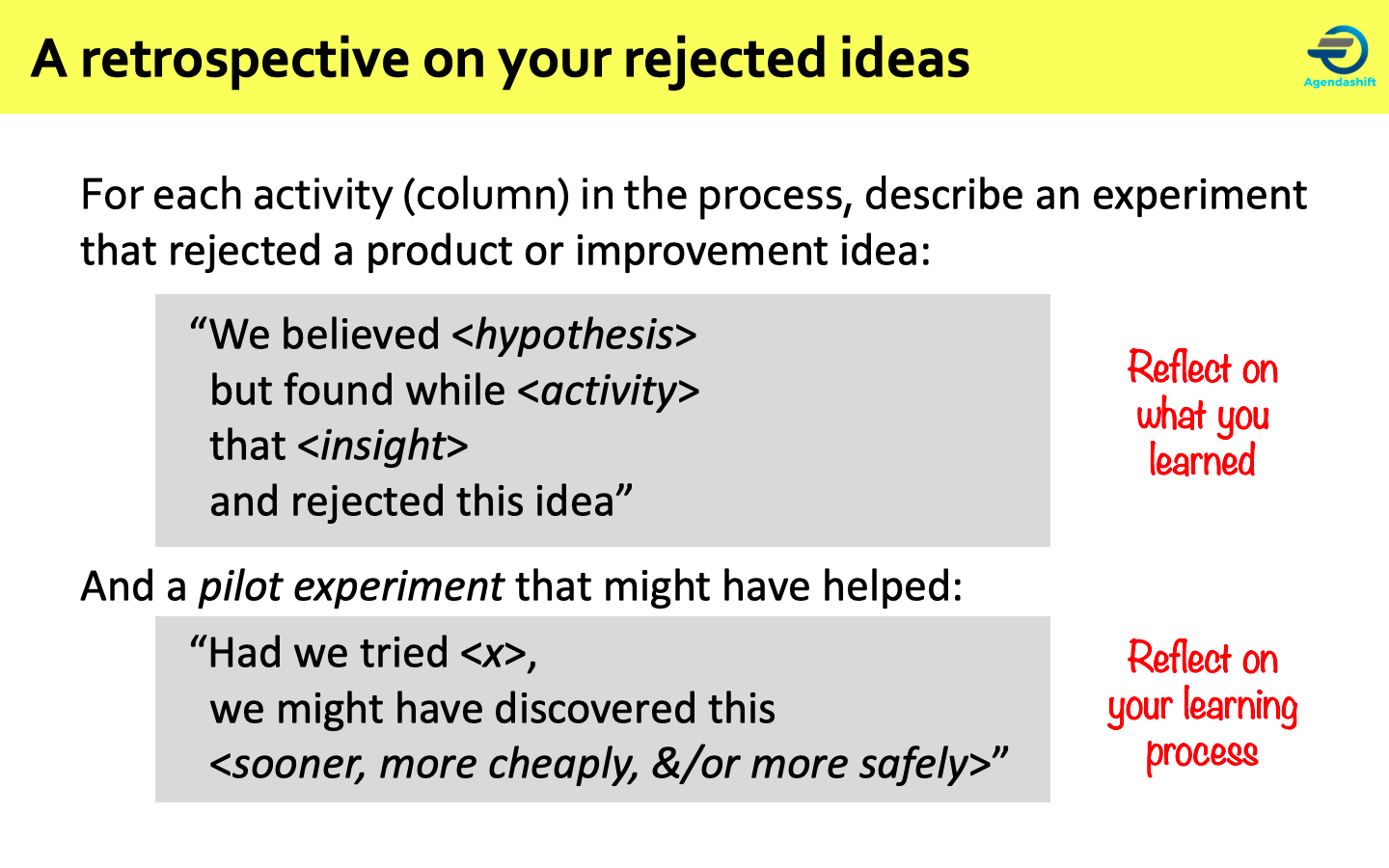 A retrospective on your rejected ideas

Agendashift

For each activity (column) in the process, describe an experiment that rejected a product or improvement idea:

“We believed <hypothesis>
but found while <activity>
that <insight>
and rejected this idea”

Reflect on what you learned

And a pilot experiment that might have helped:

“Had we tried <x>,
we might have discovered this
<sooner, more cheaply, &/or more safely>”

Reflect on your learning process